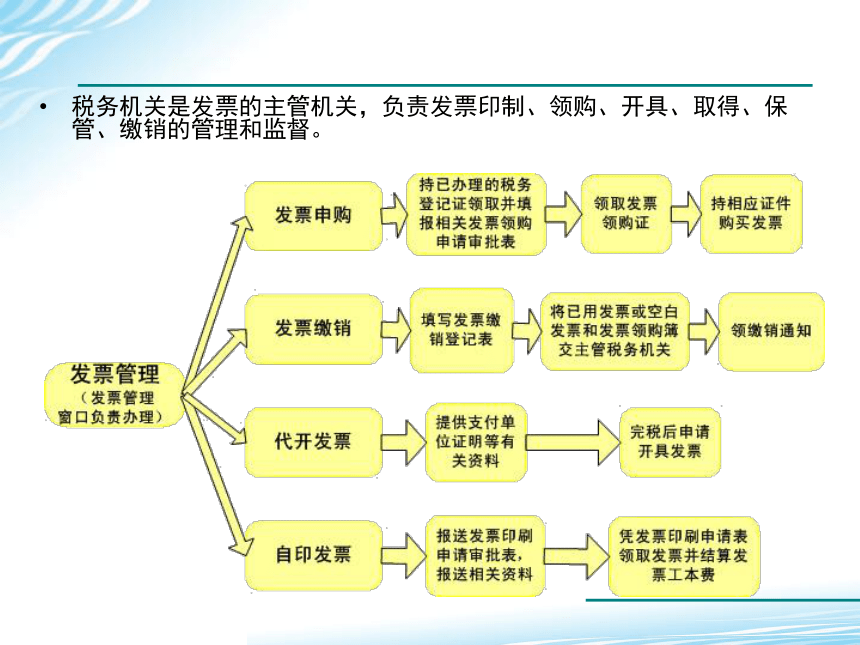 • 税务机关是发票的主管机关，负责发票印制、领购、开具、取得、保管、缴销的管理和监督。

发票管理
（发票管理窗口负责办理）

发票申购

持已办理的税务登记证领取并填报相关发票领购申请审批表

领取发票领购证

持相应证件购买发票

发票缴销

填写发票缴销登记表

将已用发票或空白发票和发票领购簿交主管税务机关

领缴销通知

代开发票

提供支付单位证明等有关资料

完税后申请开具发票

自印发票

报送发票印刷申请审批表，报送相关资料

凭发票印刷申请表领取发票并结算发票工本费